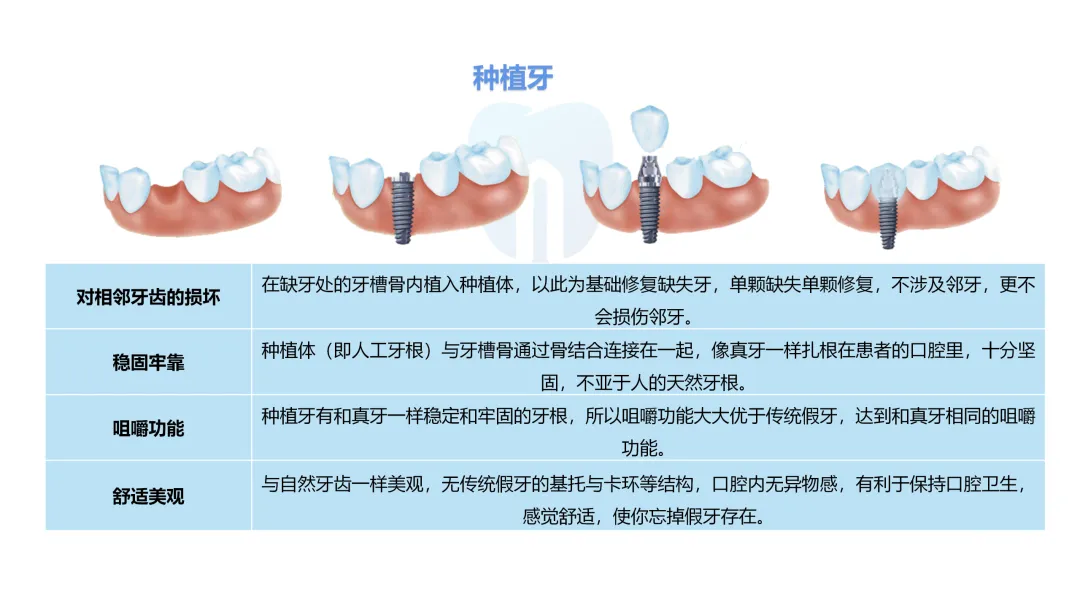 种植牙

| 对相邻牙齿的损坏 | 在缺牙处的牙槽骨内植入种植体，以此为基础修复缺失牙，单颗缺失单颗修复，不涉及邻牙，更不会损伤邻牙。 |
|---|---|
| 稳固牢靠 | 种植体（即人工牙根）与牙槽骨通过骨结合连接在一起，像真牙一样扎根在患者的口腔里，十分坚固，不亚于人的天然牙根。 |
| 咀嚼功能 | 种植牙有和真牙一样稳定和牢固的牙根，所以咀嚼功能大大优于传统假牙，达到和真牙相同的咀嚼功能。 |
| 舒适美观 | 与自然牙齿一样美观，无传统假牙的基托与卡环等结构，口腔内无异物感，有利于保持口腔卫生，感觉舒适，使你忘掉假牙存在。 |